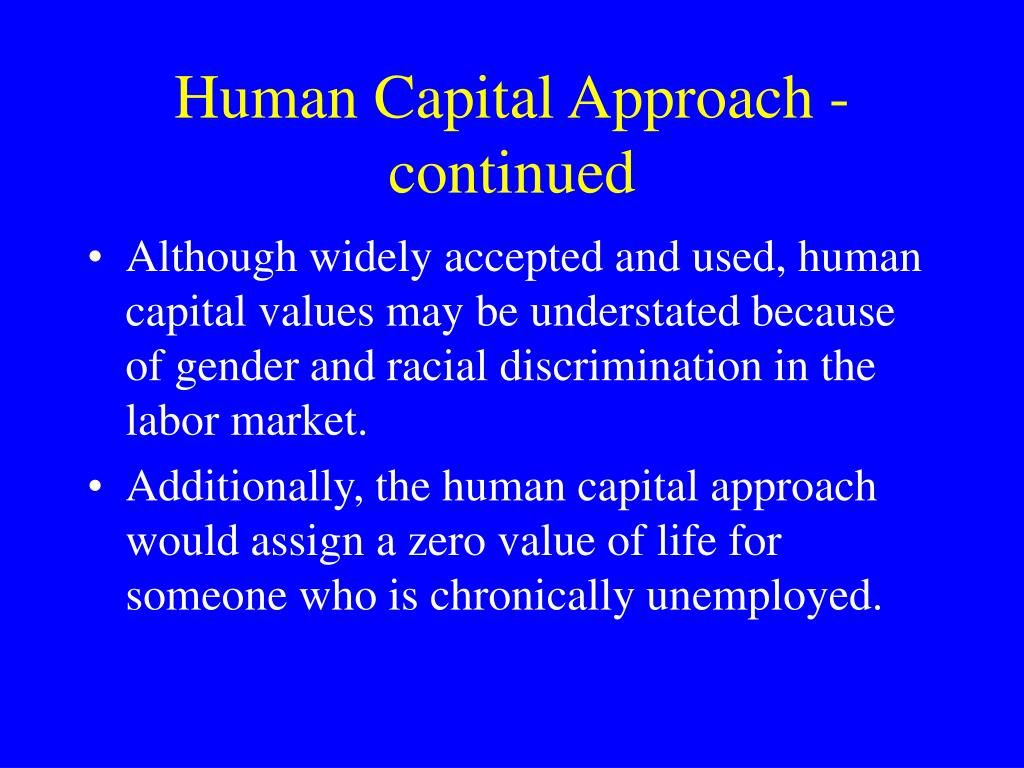 Human Capital Approach - continued

• Although widely accepted and used, human capital values may be understated because of gender and racial discrimination in the labor market.
• Additionally, the human capital approach would assign a zero value of life for someone who is chronically unemployed.